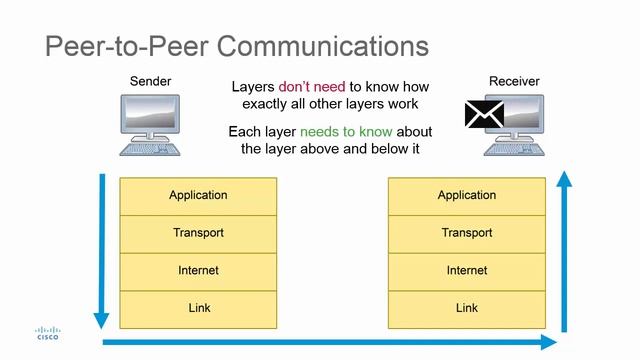 Peer-to-Peer Communications

Sender

Layers don't need to know how exactly all other layers work

Each layer needs to know about the layer above and below it

Receiver

Application
Transport
Internet
Link

Application
Transport
Internet
Link

CISCO